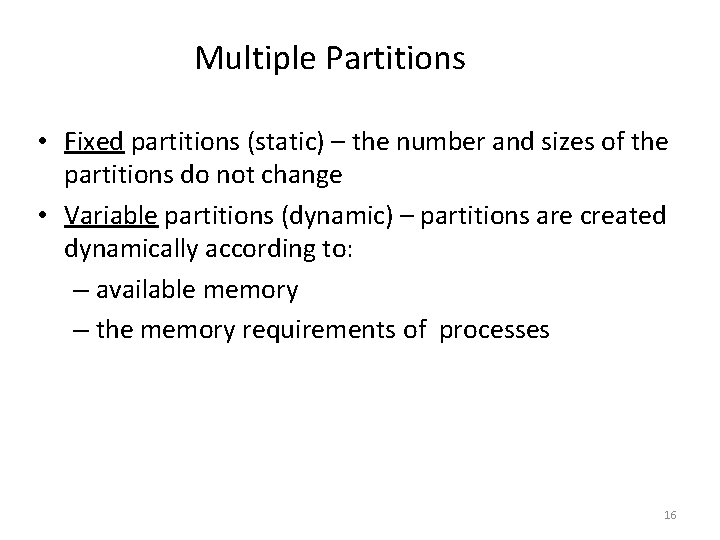 Multiple Partitions

• Fixed partitions (static) – the number and sizes of the partitions do not change

• Variable partitions (dynamic) – partitions are created dynamically according to:

– available memory

– the memory requirements of processes

16